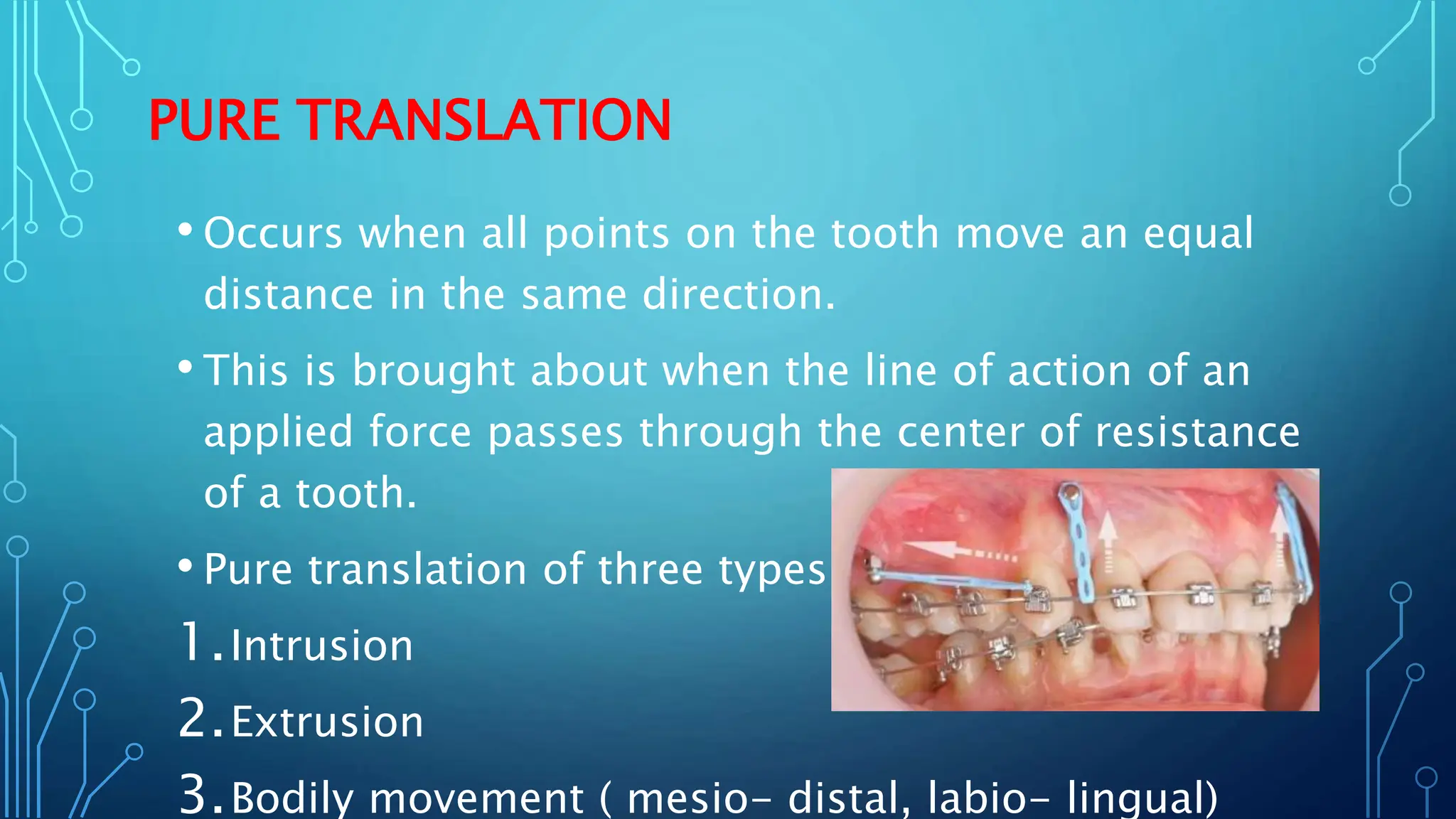 PURE TRANSLATION

• Occurs when all points on the tooth move an equal distance in the same direction.

• This is brought about when the line of action of an applied force passes through the center of resistance of a tooth.

• Pure translation of three types

1. Intrusion

2. Extrusion

3. Bodily movement ( mesio- distal, labio- lingual)